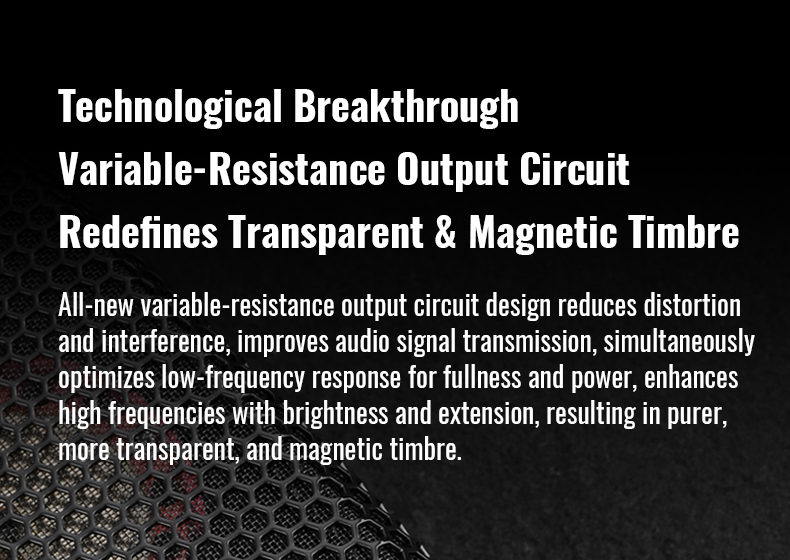 Technological Breakthrough
Variable-Resistance Output Circuit
Redefines Transparent & Magnetic Timbre

All-new variable-resistance output circuit design reduces distortion and interference, improves audio signal transmission, simultaneously optimizes low-frequency response for fullness and power, enhances high frequencies with brightness and extension, resulting in purer, more transparent, and magnetic timbre.